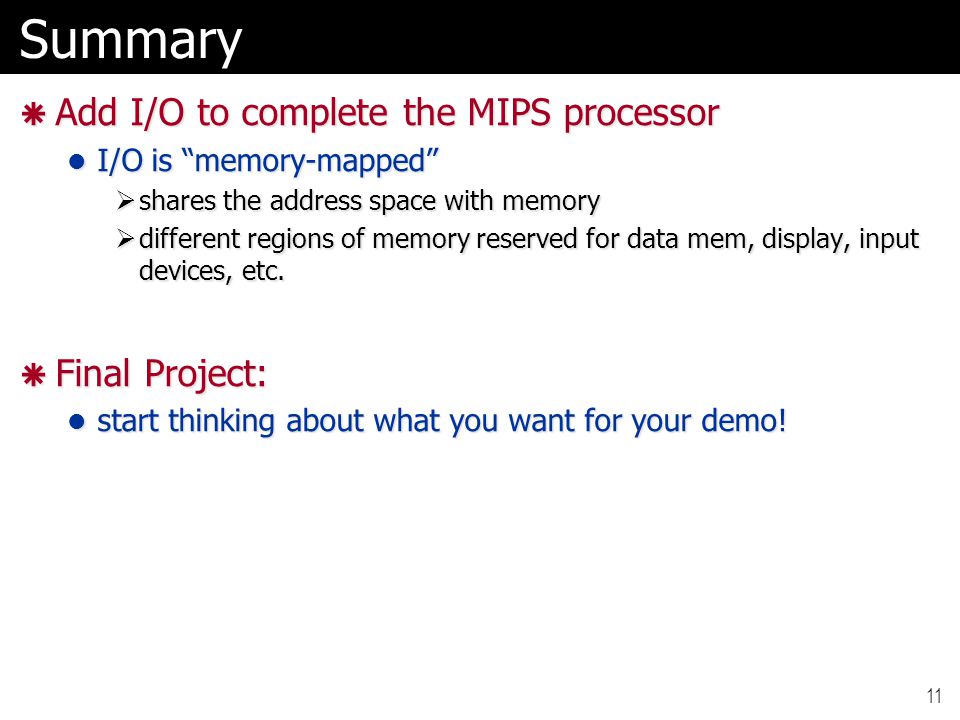 Summary

Add I/O to complete the MIPS processor

I/O is “memory-mapped”

shares the address space with memory

different regions of memory reserved for data mem, display, input devices, etc.

Final Project:

start thinking about what you want for your demo!

11